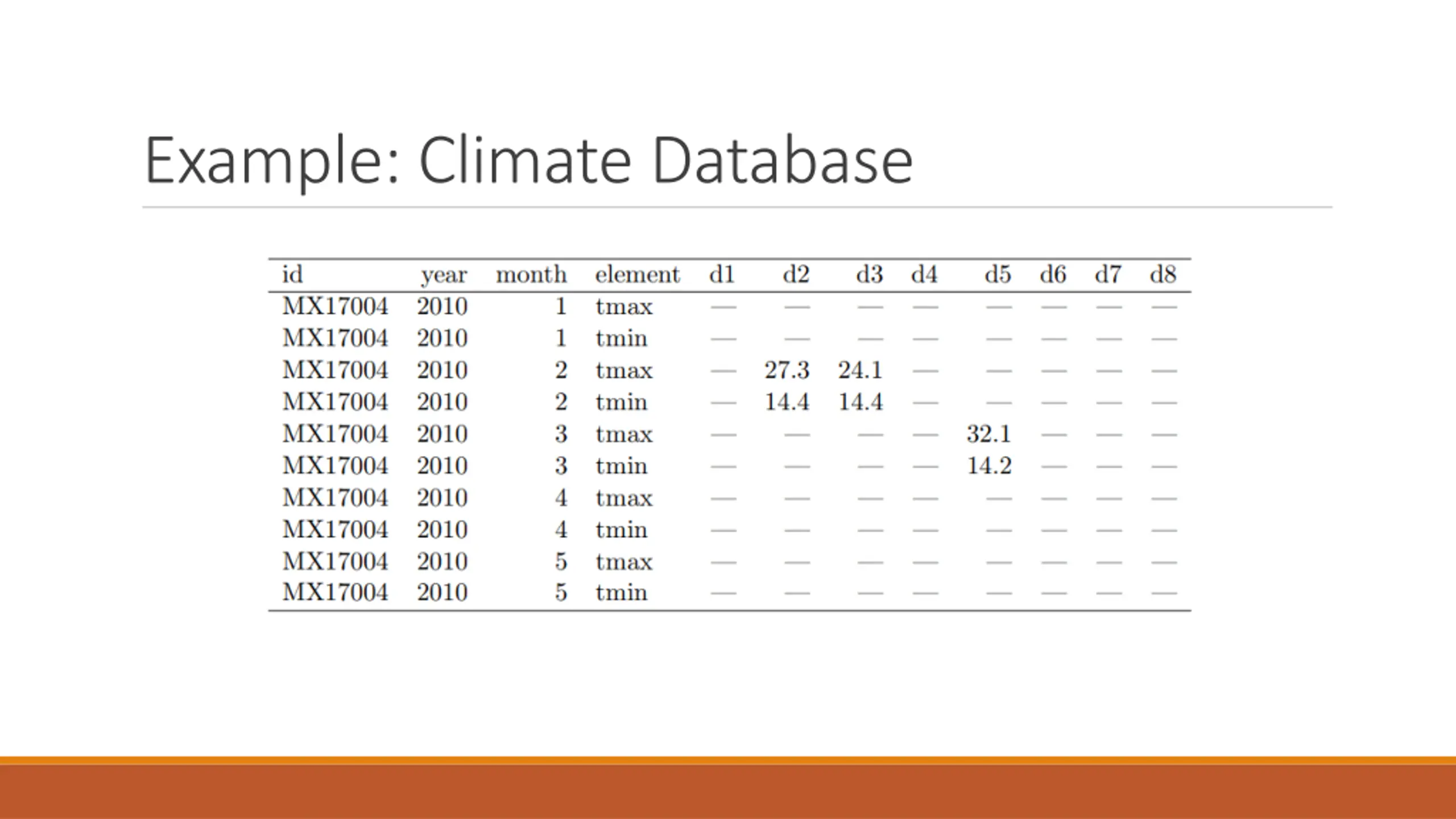 Example: Climate Database

| id | year | month | element | d1 | d2 | d3 | d4 | d5 | d6 | d7 | d8 |
|---|---|---|---|---|---|---|---|---|---|---|---|
| MX17004 | 2010 | 1 | tmax | — | — | — | — | — | — | — | — |
| MX17004 | 2010 | 1 | tmin | — | — | — | — | — | — | — | — |
| MX17004 | 2010 | 2 | tmax | — | 27.3 | 24.1 | — | — | — | — | — |
| MX17004 | 2010 | 2 | tmin | — | 14.4 | 14.4 | — | — | — | — | — |
| MX17004 | 2010 | 3 | tmax | — | — | — | — | 32.1 | — | — | — |
| MX17004 | 2010 | 3 | tmin | — | — | — | — | 14.2 | — | — | — |
| MX17004 | 2010 | 4 | tmax | — | — | — | — | — | — | — | — |
| MX17004 | 2010 | 4 | tmin | — | — | — | — | — | — | — | — |
| MX17004 | 2010 | 5 | tmax | — | — | — | — | — | — | — | — |
| MX17004 | 2010 | 5 | tmin | — | — | — | — | — | — | — | — |